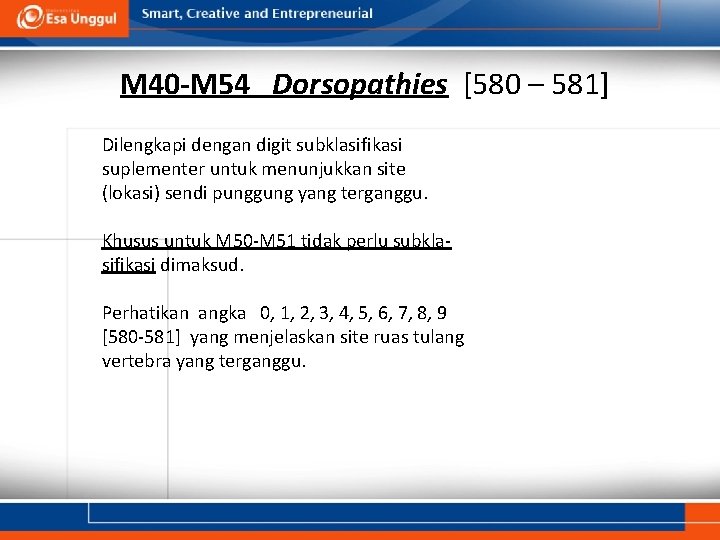 Esa Unggul

Smart, Creative and Entrepreneurial

M40-M54 Dorsopathies [580 – 581]

Dilengkapi dengan digit subklasifikasi suplementer untuk menunjukkan site (lokasi) sendi punggung yang terganggu.

Khusus untuk M50-M51 tidak perlu subklasifikasi dimaksud.

Perhatikan angka 0, 1, 2, 3, 4, 5, 6, 7, 8, 9 [580-581] yang menjelaskan site ruas tulang vertebra yang terganggu.